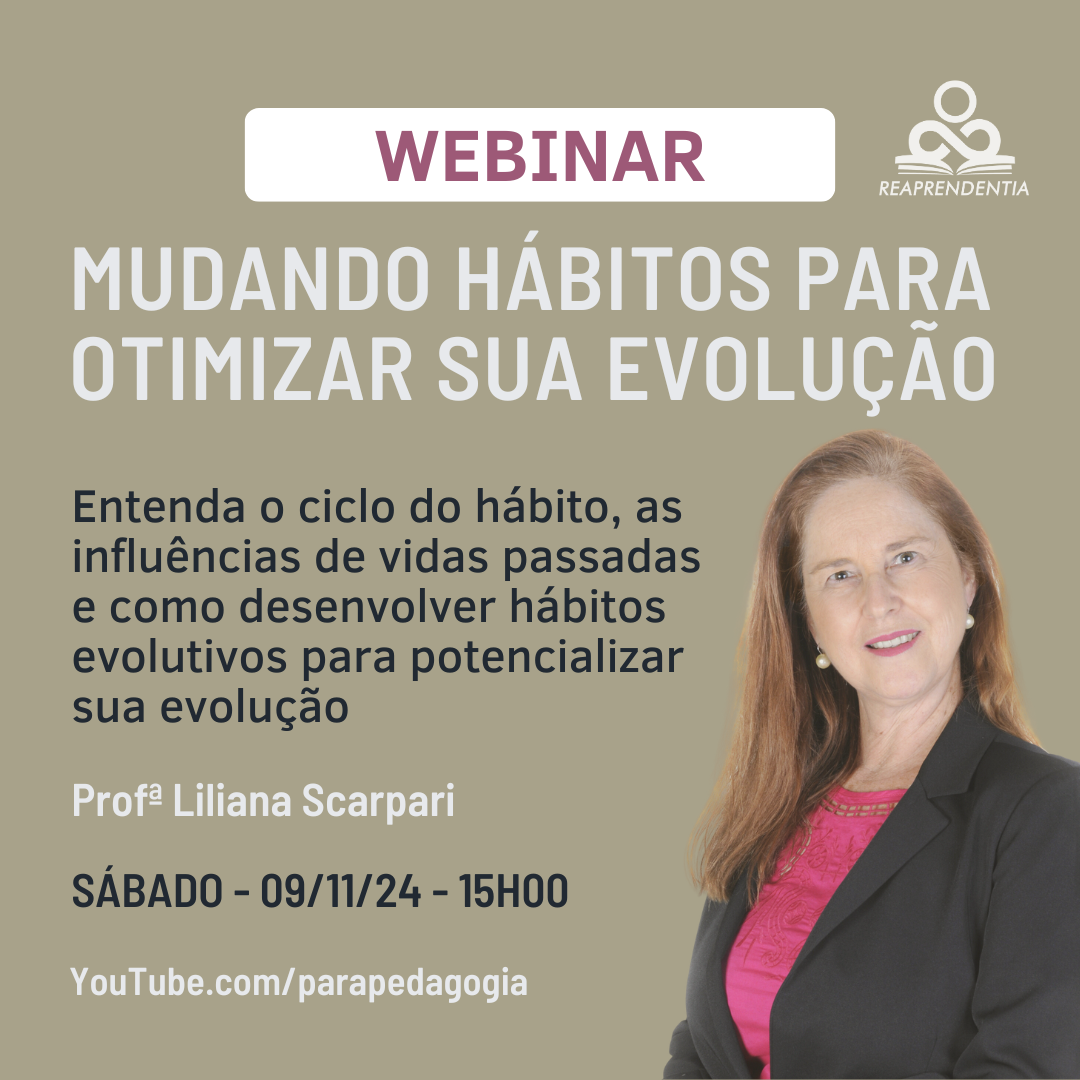 WEBINAR

REAPRENDENTIA

MUDANDO HÁBITOS PARA OTIMIZAR SUA EVOLUÇÃO

Entenda o ciclo do hábito, as influências de vidas passadas e como desenvolver hábitos evolutivos para potencializar sua evolução

Profª Liliana Scarpari

SÁBADO - 09/11/24 - 15H00

YouTube.com/parapedagogia